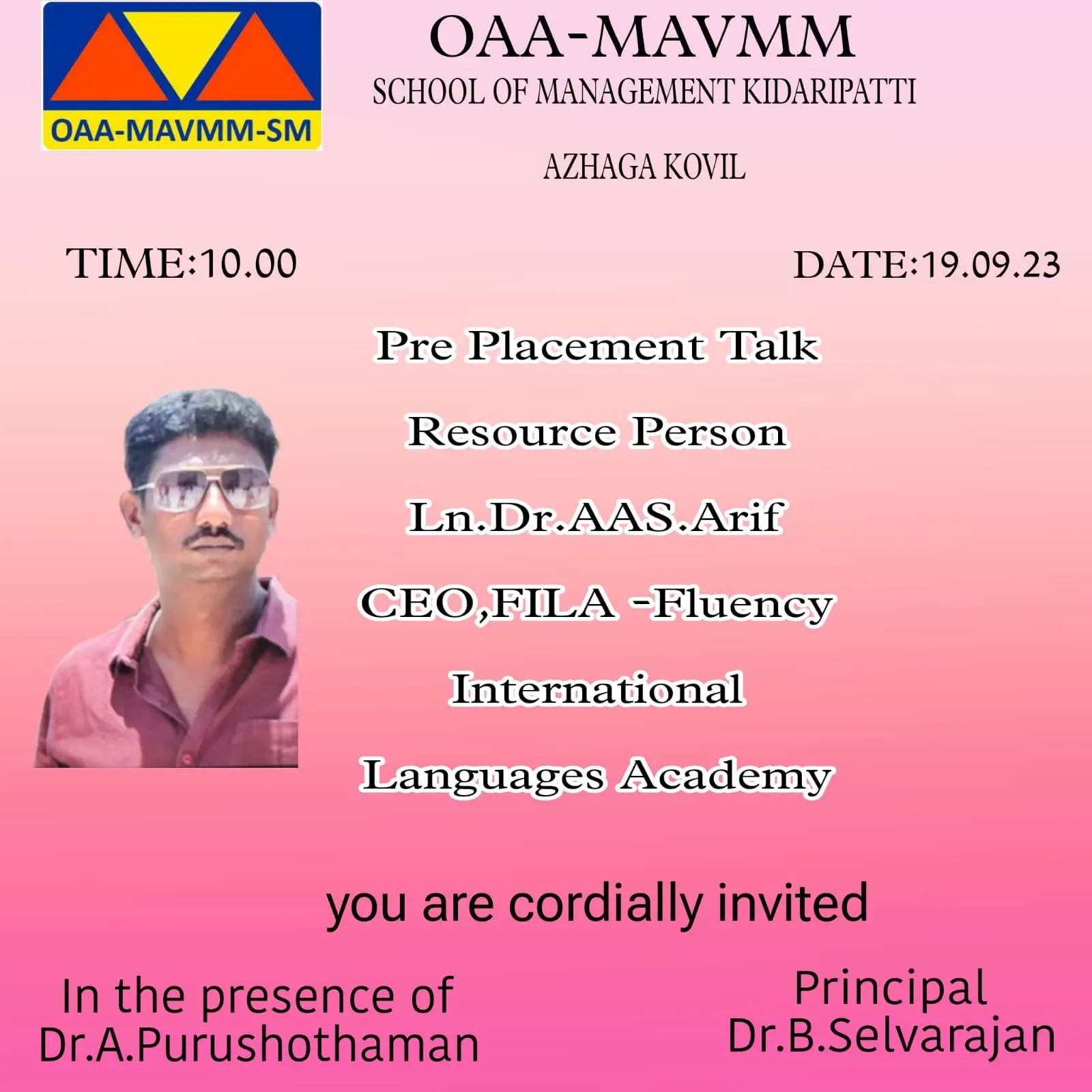 OAA-MAVMM-SM

OAA-MAVMM
SCHOOL OF MANAGEMENT KIDARIPATTI

AZHAGA KOVIL

TIME:10.00

DATE:19.09.23

Pre Placement Talk

Resource Person

Ln.Dr.AAS.Arif

CEO,FILA -Fluency

International

Languages Academy

you are cordially invited

In the presence of
Dr.A.Purushothaman

Principal
Dr.B.Selvarajan